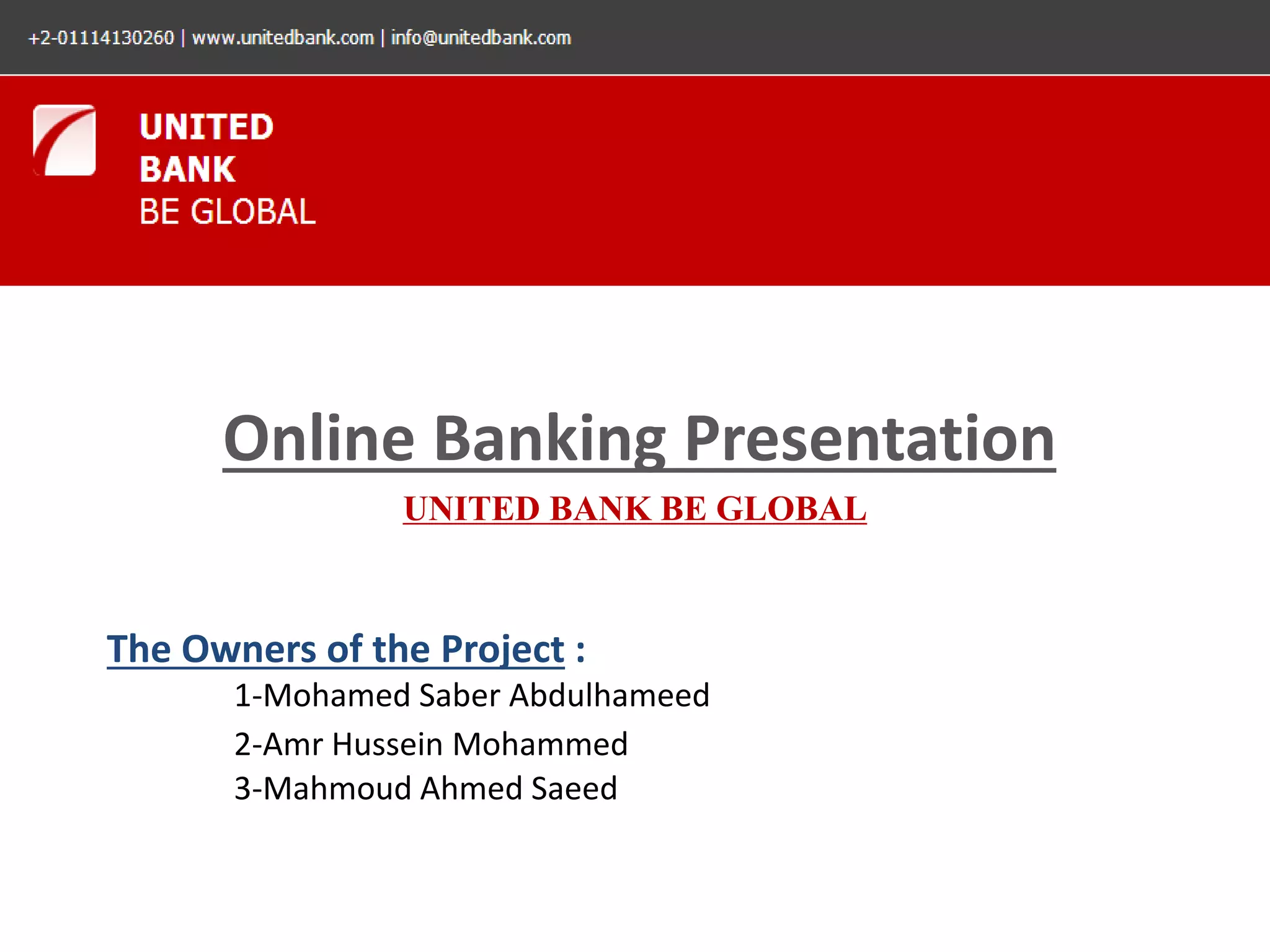 +2-01114130260 | www.unitedbank.com | info@unitedbank.com

UNITED
BANK
BE GLOBAL

Online Banking Presentation

UNITED BANK BE GLOBAL

The Owners of the Project :

1-Mohamed Saber Abdulhameed

2-Amr Hussein Mohammed

3-Mahmoud Ahmed Saeed